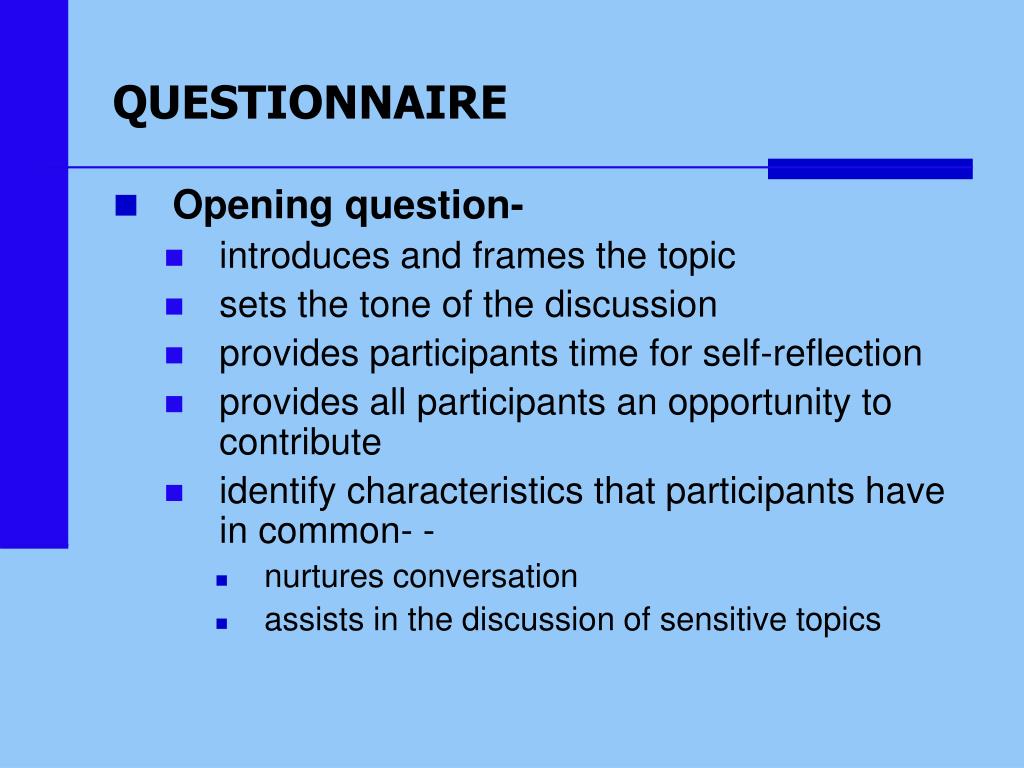 QUESTIONNAIRE

Opening question-
introduces and frames the topic
sets the tone of the discussion
provides participants time for self-reflection
provides all participants an opportunity to contribute
identify characteristics that participants have in common- -
nurtures conversation
assists in the discussion of sensitive topics